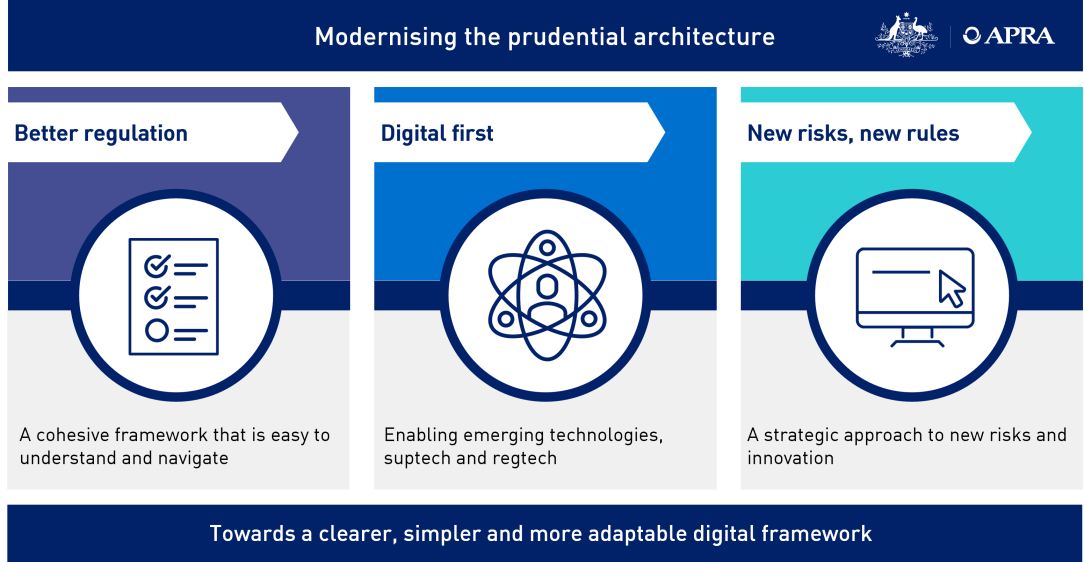 Modernising the prudential architecture

APRA

Better regulation

A cohesive framework that is easy to understand and navigate

Digital first

Enabling emerging technologies, suptech and regtech

New risks, new rules

A strategic approach to new risks and innovation

Towards a clearer, simpler and more adaptable digital framework